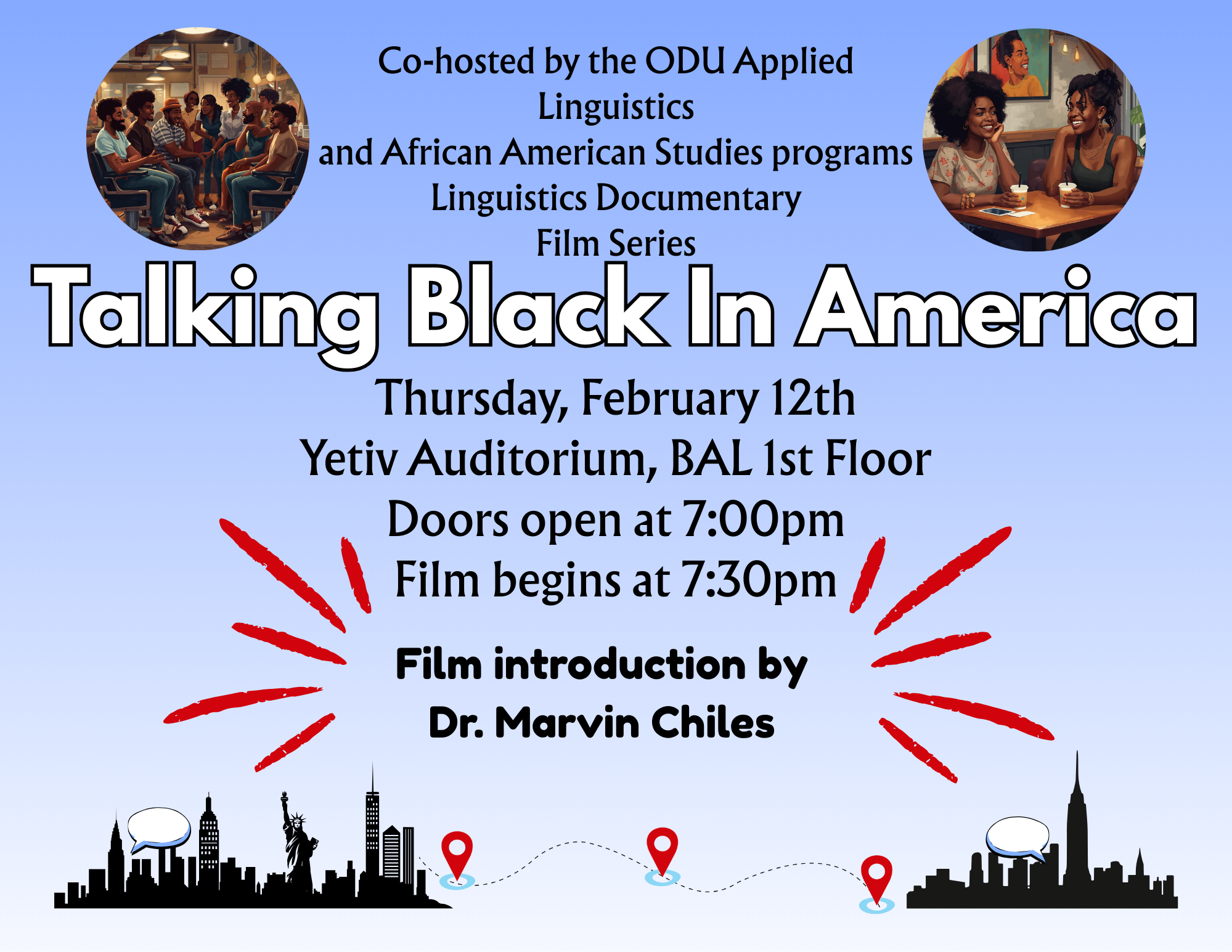 Co-hosted by the ODU Applied Linguistics and African American Studies programs Linguistics Documentary Film Series

Talking Black In America

Thursday, February 12th
Yetiv Auditorium, BAL 1st Floor
Doors open at 7:00pm
Film begins at 7:30pm

Film introduction by
Dr. Marvin Chiles